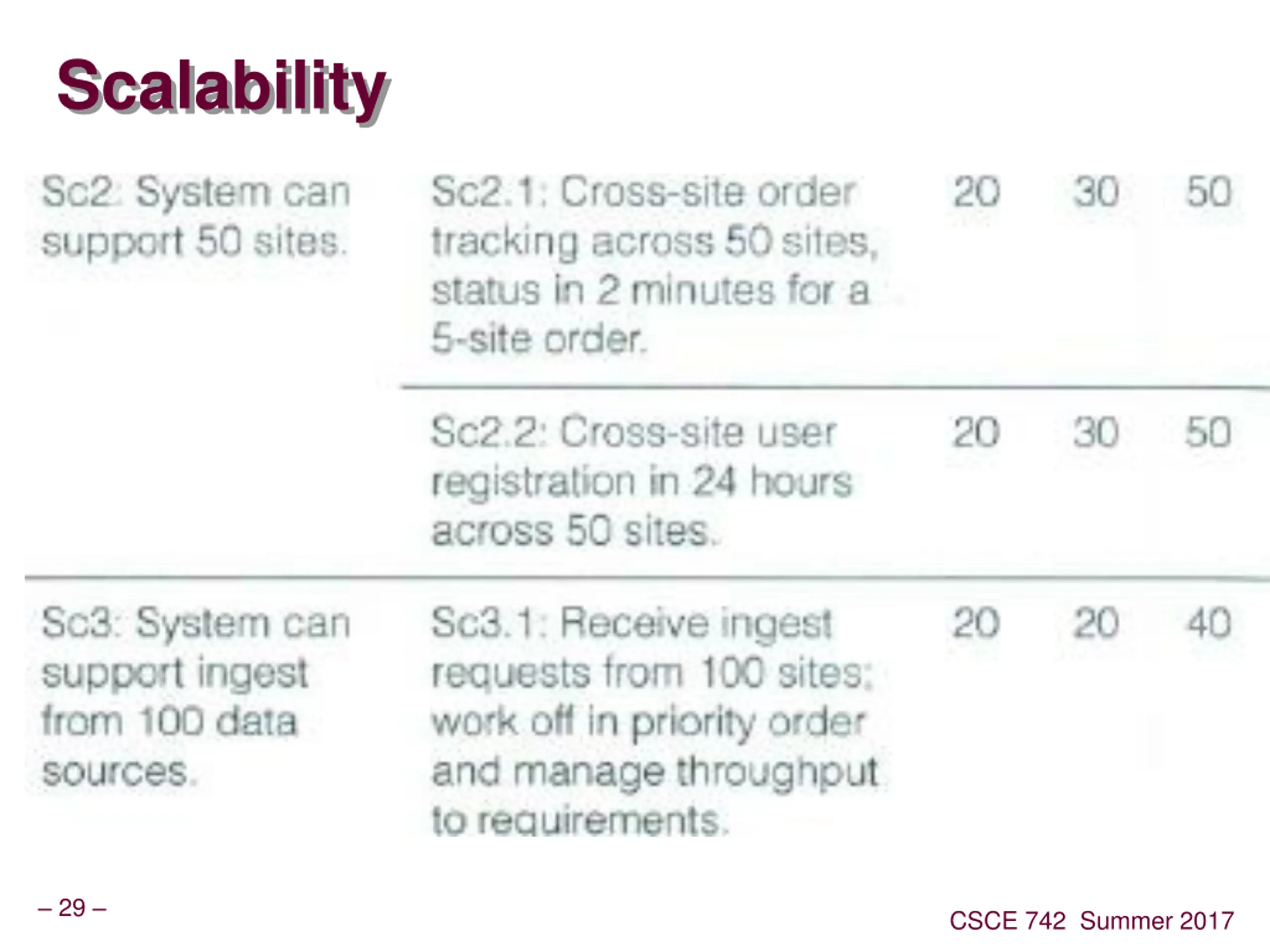 Scalability

| | | | | |
|---|---|---|---|---|
| Sc2: System can support 50 sites. | Sc2.1: Cross-site order tracking across 50 sites, status in 2 minutes for a 5-site order. | 20 | 30 | 50 |
| | Sc2.2: Cross-site user registration in 24 hours across 50 sites. | 20 | 30 | 50 |
| Sc3: System can support ingest from 100 data sources. | Sc3.1: Receive ingest requests from 100 sites; work off in priority order and manage throughput to requirements. | 20 | 20 | 40 |

– 29 –

CSCE 742 Summer 2017